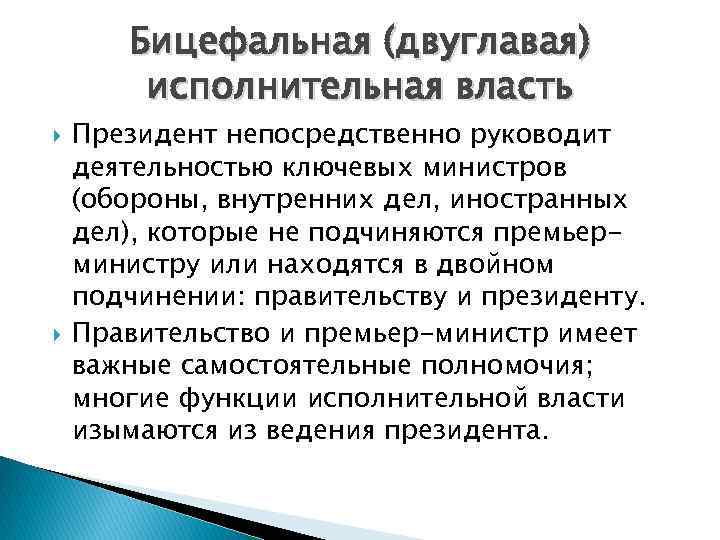 Бицефальная (двуглавая) исполнительная власть

Президент непосредственно руководит деятельностью ключевых министров (обороны, внутренних дел, иностранных дел), которые не подчиняются премьер-министру или находятся в двойном подчинении: правительству и президенту.

Правительство и премьер-министр имеет важные самостоятельные полномочия; многие функции исполнительной власти изымаются из ведения президента.